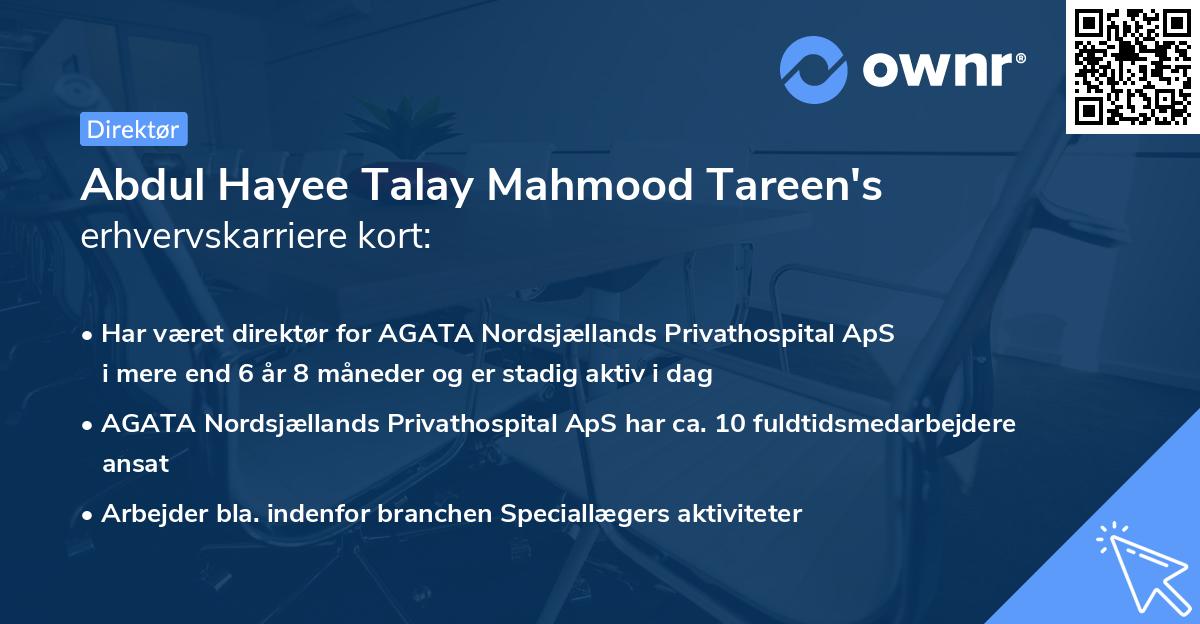 ownr®

Direktør

Abdul Hayee Talay Mahmood Tareen's erhvervskarriere kort:

• Har været direktør for AGATA Nordsjællands Privathospital ApS i mere end 6 år 8 måneder og er stadig aktiv i dag

• AGATA Nordsjællands Privathospital ApS har ca. 10 fuldtidsmedarbejdere ansat

• Arbejder bla. indenfor branchen Speciallægers aktiviteter